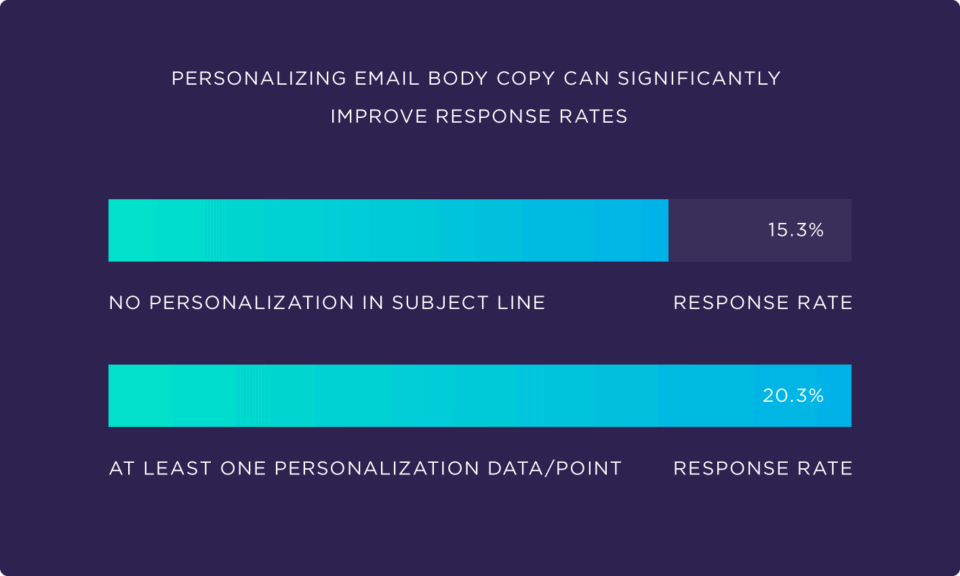 PERSONALIZING EMAIL BODY COPY CAN SIGNIFICANTLY IMPROVE RESPONSE RATES

15.3%

NO PERSONALIZATION IN SUBJECT LINE

RESPONSE RATE

20.3%

AT LEAST ONE PERSONALIZATION DATA/POINT

RESPONSE RATE